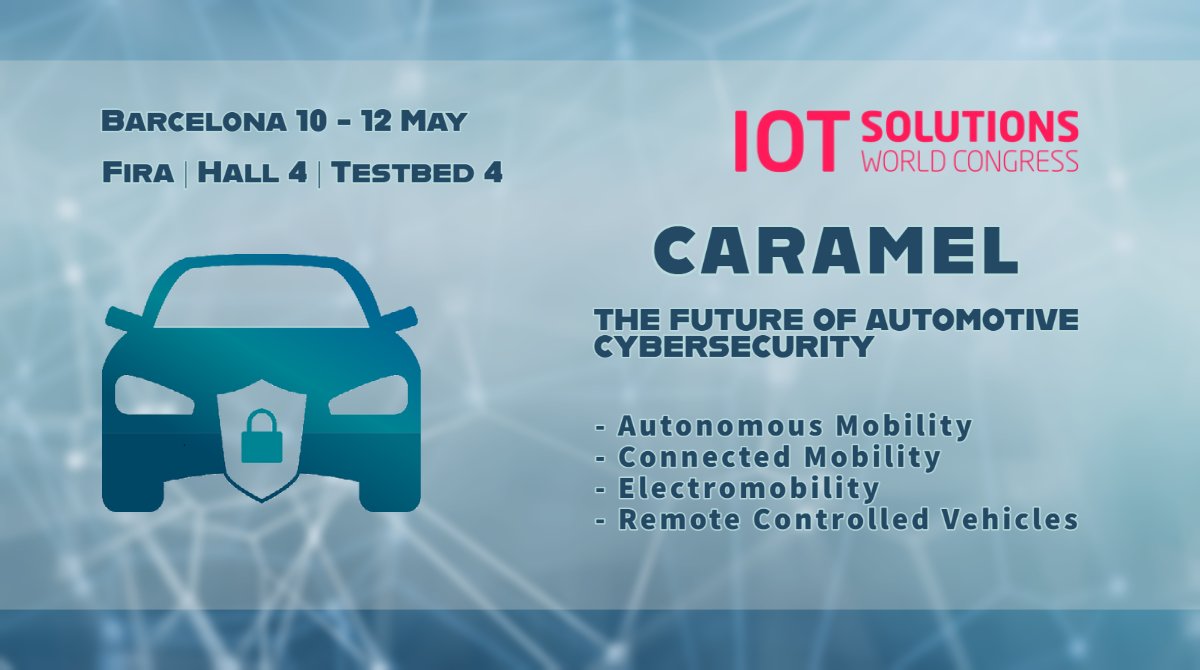 Barcelona 10 - 12 May
Fira | Hall 4 | Testbed 4

IOT SOLUTIONS WORLD CONGRESS

CARAMEL

THE FUTURE OF AUTOMOTIVE CYBERSECURITY

- Autonomous Mobility
- Connected Mobility
- Electromobility
- Remote Controlled Vehicles